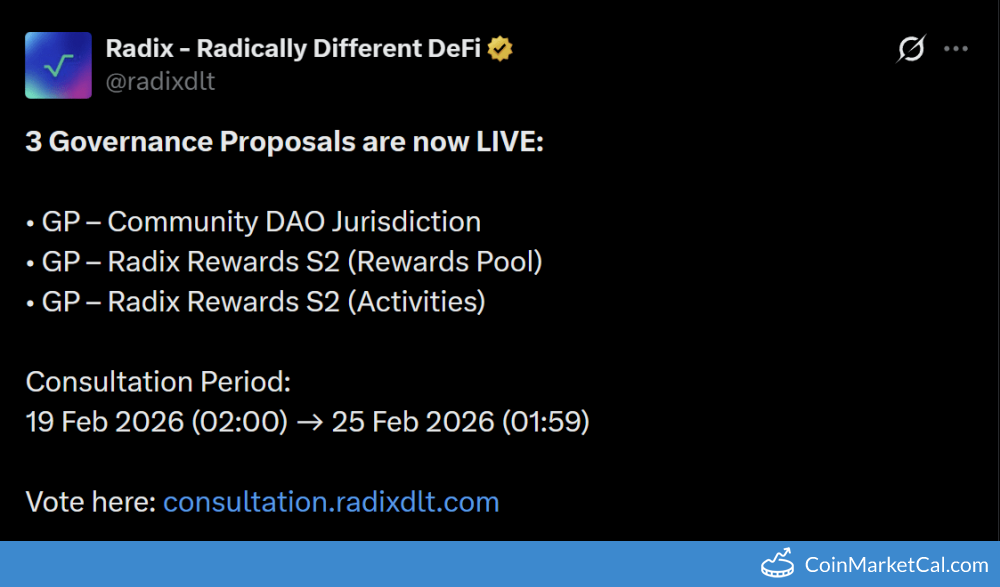 Radix - Radically Different DeFi
@radixdlt

3 Governance Proposals are now LIVE:

• GP – Community DAO Jurisdiction
• GP – Radix Rewards S2 (Rewards Pool)
• GP – Radix Rewards S2 (Activities)

Consultation Period:
19 Feb 2026 (02:00) → 25 Feb 2026 (01:59)

Vote here: consultation.radixdlt.com

CoinMarketCal.com